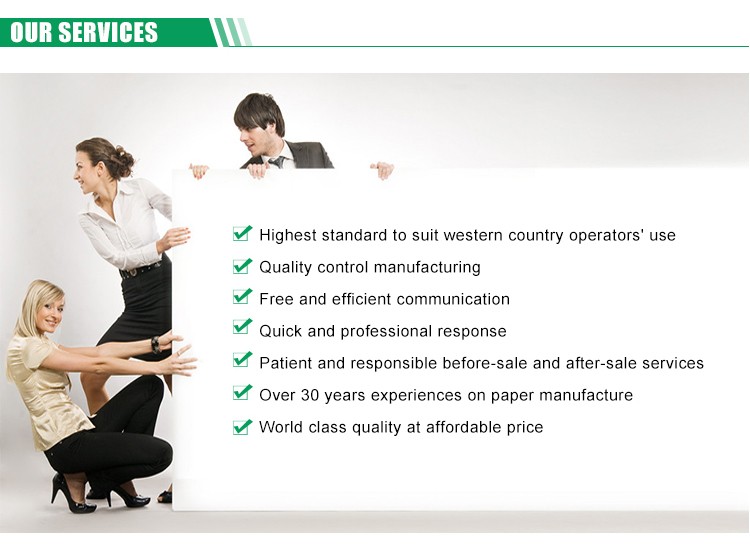 OUR SERVICES

Highest standard to suit western country operators' use
Quality control manufacturing
Free and efficient communication
Quick and professional response
Patient and responsible before-sale and after-sale services
Over 30 years experiences on paper manufacture
World class quality at affordable price